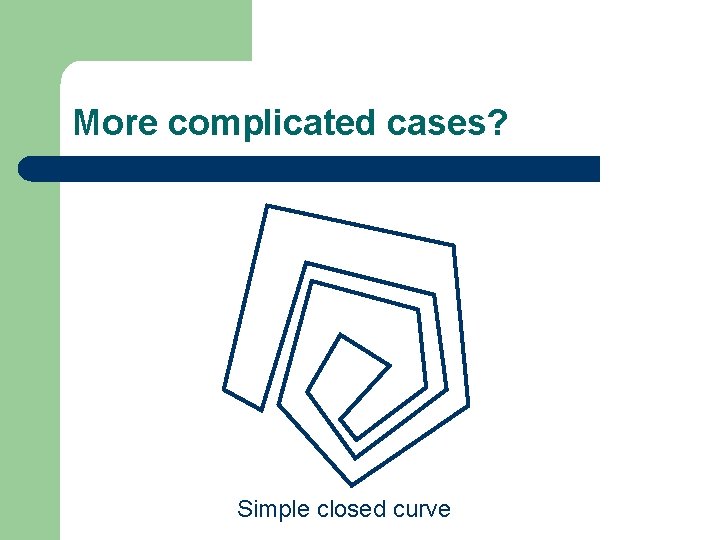 More complicated cases?

Simple closed curve